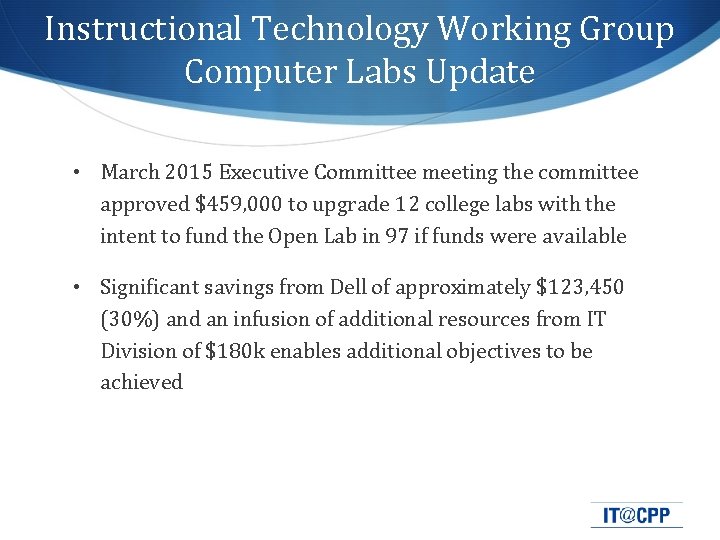 Instructional Technology Working Group
Computer Labs Update

• March 2015 Executive Committee meeting the committee approved \$459,000 to upgrade 12 college labs with the intent to fund the Open Lab in 97 if funds were available

• Significant savings from Dell of approximately \$123,450 (30%) and an infusion of additional resources from IT Division of \$180k enables additional objectives to be achieved

IT@CPP